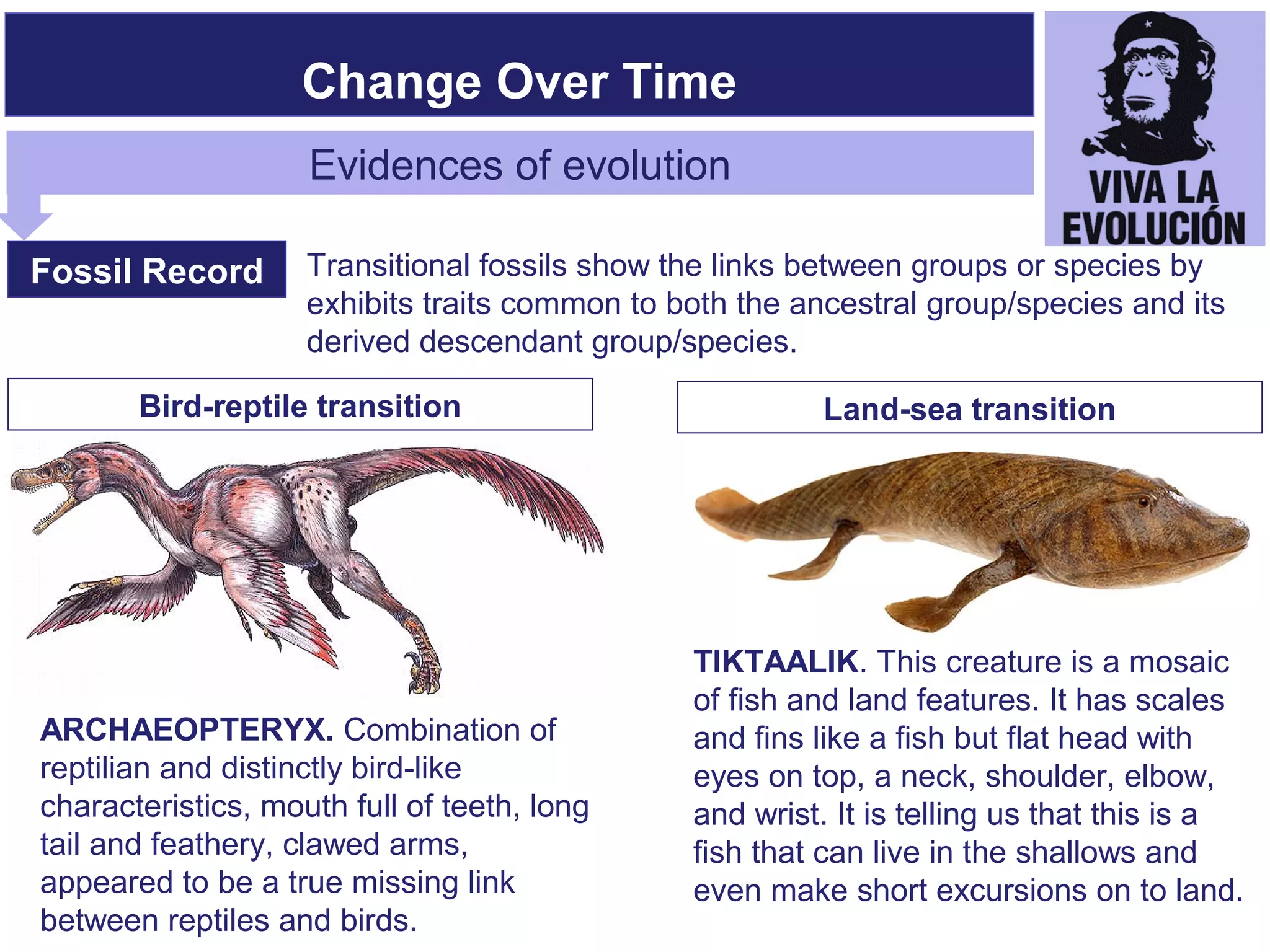 Change Over Time

Evidences of evolution

VIVA LA EVOLUCIÓN

Fossil Record

Transitional fossils show the links between groups or species by exhibits traits common to both the ancestral group/species and its derived descendant group/species.

Bird-reptile transition

ARCHAEOPTERYX. Combination of reptilian and distinctly bird-like characteristics, mouth full of teeth, long tail and feathery, clawed arms, appeared to be a true missing link between reptiles and birds.

Land-sea transition

TIKTAALIK. This creature is a mosaic of fish and land features. It has scales and fins like a fish but flat head with eyes on top, a neck, shoulder, elbow, and wrist. It is telling us that this is a fish that can live in the shallows and even make short excursions on to land.